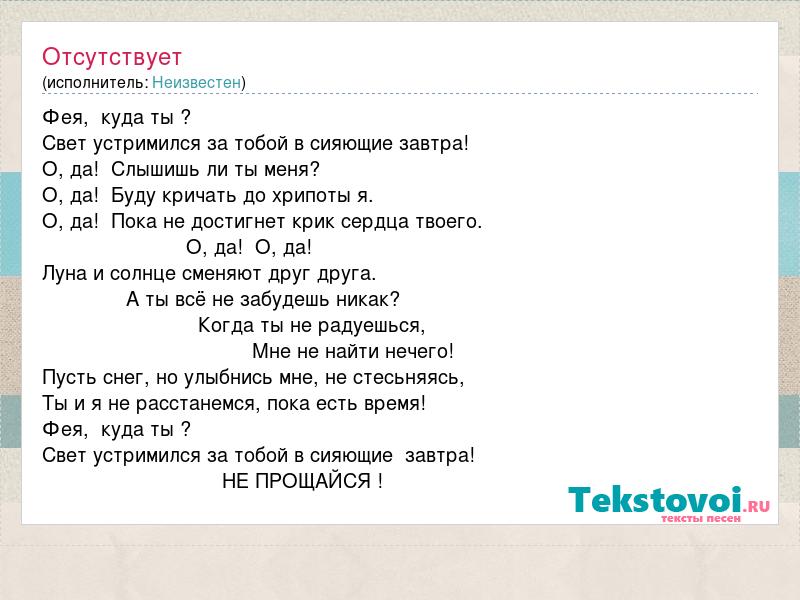 Отсутствует
(исполнитель: Неизвестен)

Фея, куда ты ?
Свет устримился за тобой в сияющие завтра!
О, да! Слышишь ли ты меня?
О, да! Буду кричать до хрипоты я.
О, да! Пока не достигнет крик сердца твоего.
О, да! О, да!
Луна и солнце сменяют друг друга.
А ты всё не забудешь никак?
Когда ты не радуешься,
Мне не найти нечего!
Пусть снег, но улыбнись мне, не стесьняясь,
Ты и я не расстанемся, пока есть время!
Фея, куда ты ?
Свет устримился за тобой в сияющие завтра!
НЕ ПРОЩАЙСЯ !

Tekstovoi.RU
тексты песен